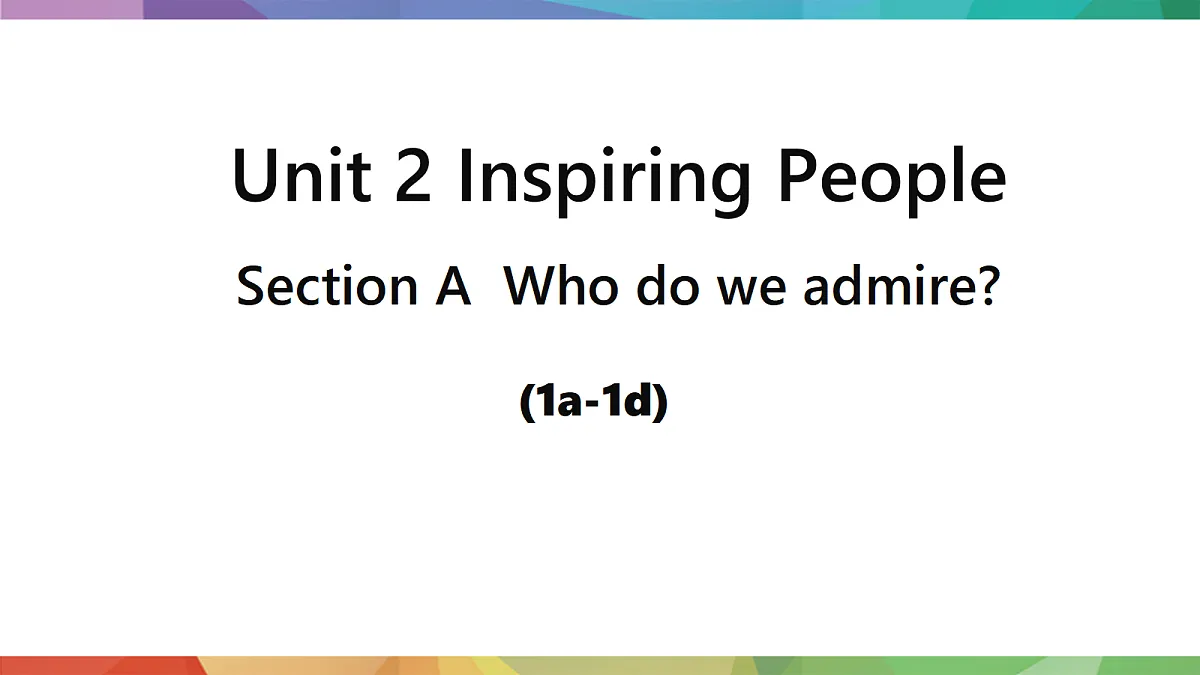 Unit 2 Inspiring People

Section A Who do we admire?

(1a-1d)